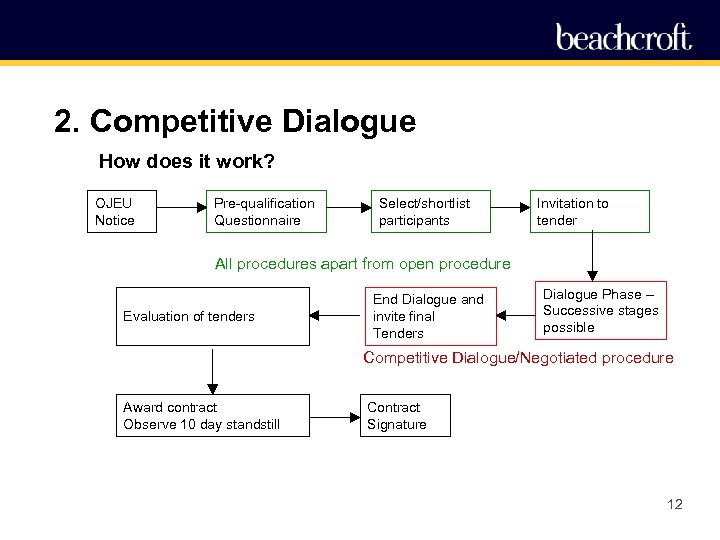 beachcroft

2. Competitive Dialogue

How does it work?

OJEU Notice

Pre-qualification Questionnaire

Select/shortlist participants

Invitation to tender

All procedures apart from open procedure

Dialogue Phase – Successive stages possible

End Dialogue and invite final Tenders

Evaluation of tenders

Competitive Dialogue/Negotiated procedure

Award contract Observe 10 day standstill

Contract Signature

12